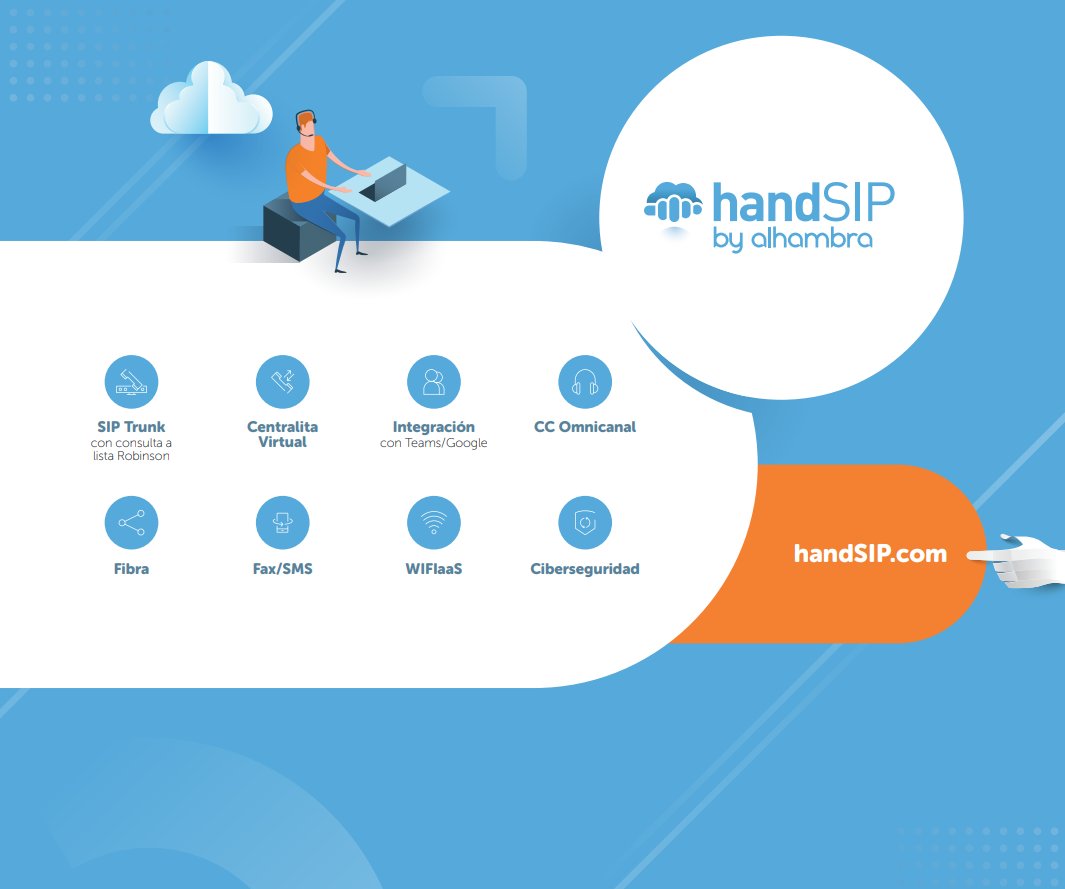 handSIP
by alhambra

SIP Trunk
con consulta a lista Robinson

Centralita Virtual

Integración
con Teams/Google

CC Omnicanal

Fibra

Fax/SMS

WIFIaaS

Ciberseguridad

handSIP.com